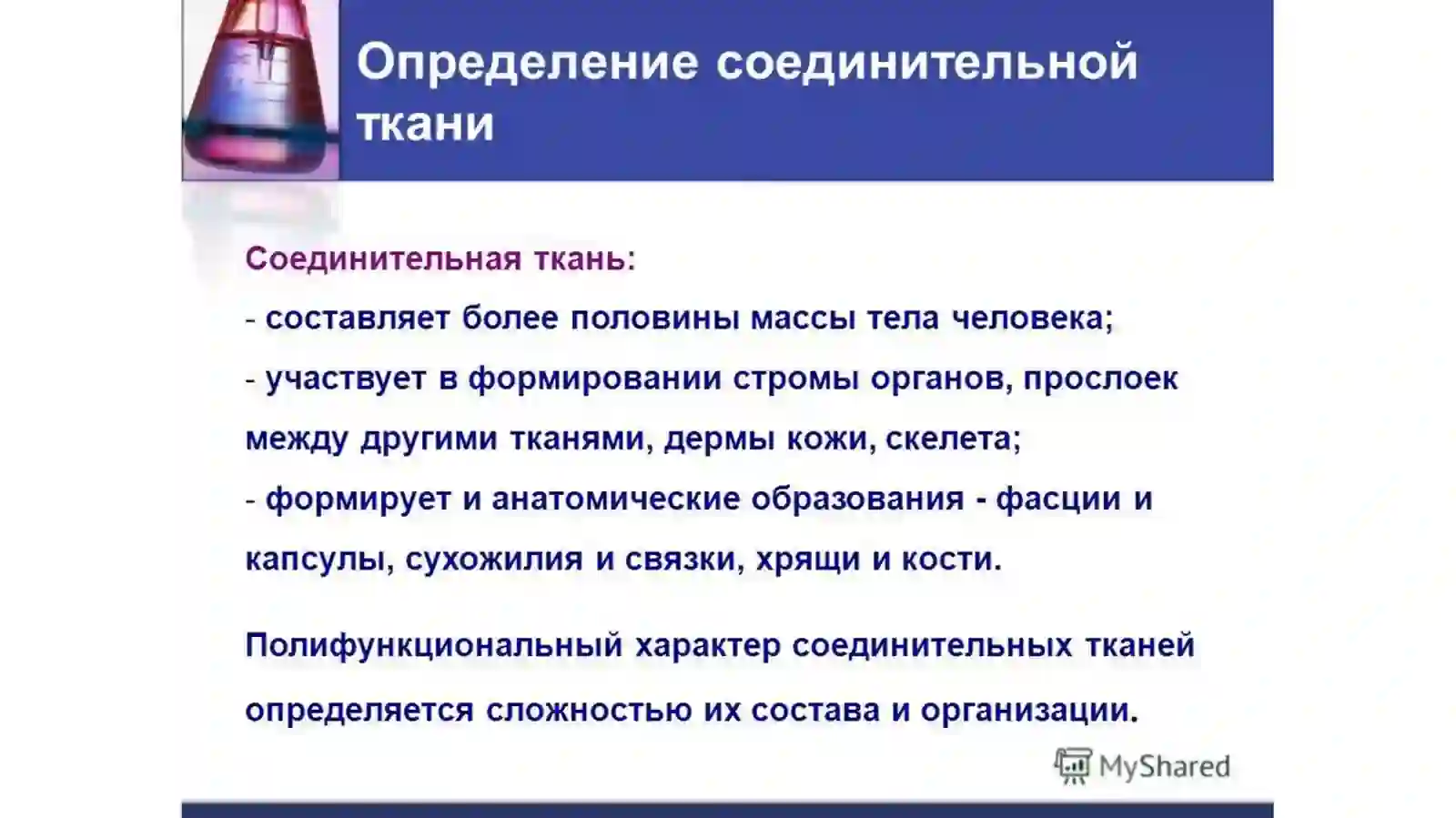 Определение соединительной ткани

Соединительная ткань:
- составляет более половины массы тела человека;
- участвует в формировании стромы органов, прослоек между другими тканями, дермы кожи, скелета;
- формирует и анатомические образования - фасции и капсулы, сухожилия и связки, хрящи и кости.

Полифункциональный характер соединительных тканей определяется сложностью их состава и организации.

MyShared